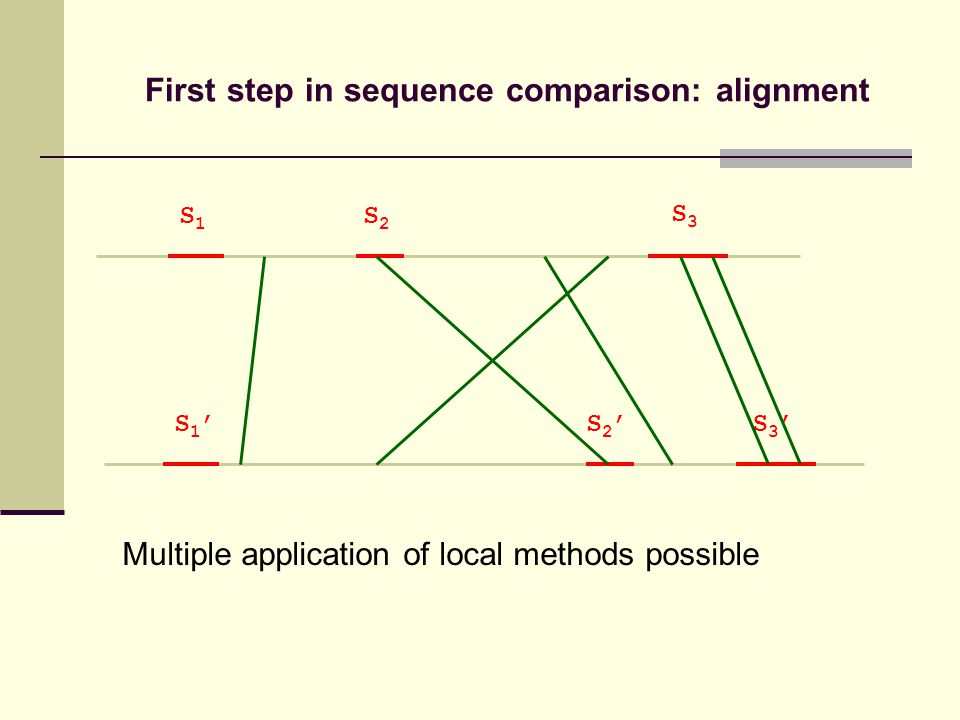 First step in sequence comparison: alignment

$S_1$

$S_2$

$S_3$

$S_1'$

$S_2'$

$S_3'$

Multiple application of local methods possible